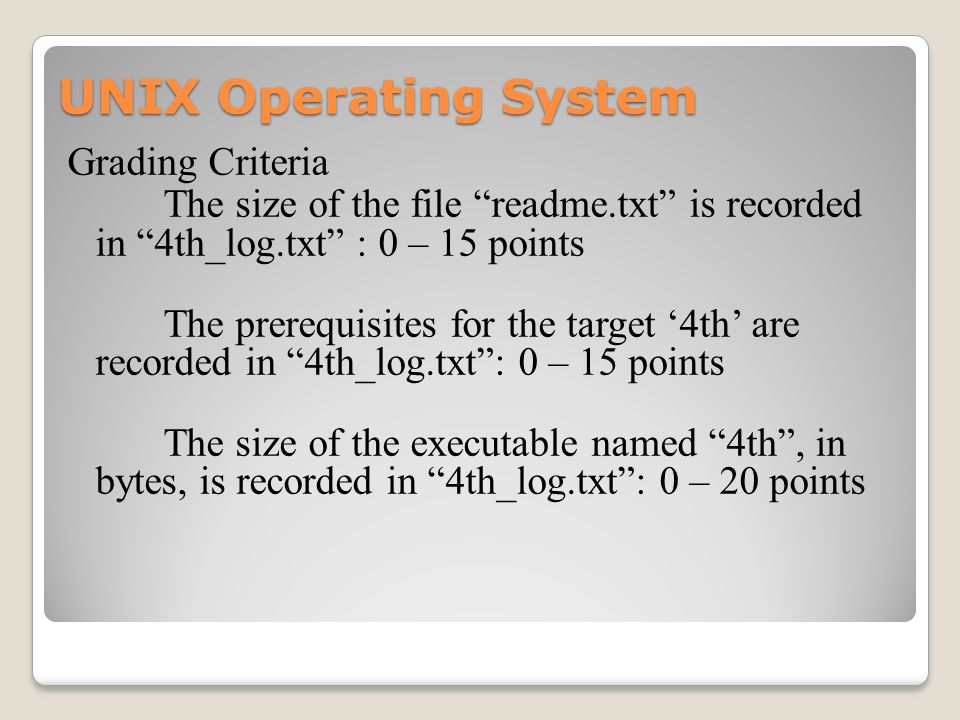 UNIX Operating System

Grading Criteria

The size of the file “readme.txt” is recorded in “4th_log.txt” : 0 – 15 points

The prerequisites for the target ‘4th’ are recorded in “4th_log.txt”: 0 – 15 points

The size of the executable named “4th”, in bytes, is recorded in “4th_log.txt”: 0 – 20 points